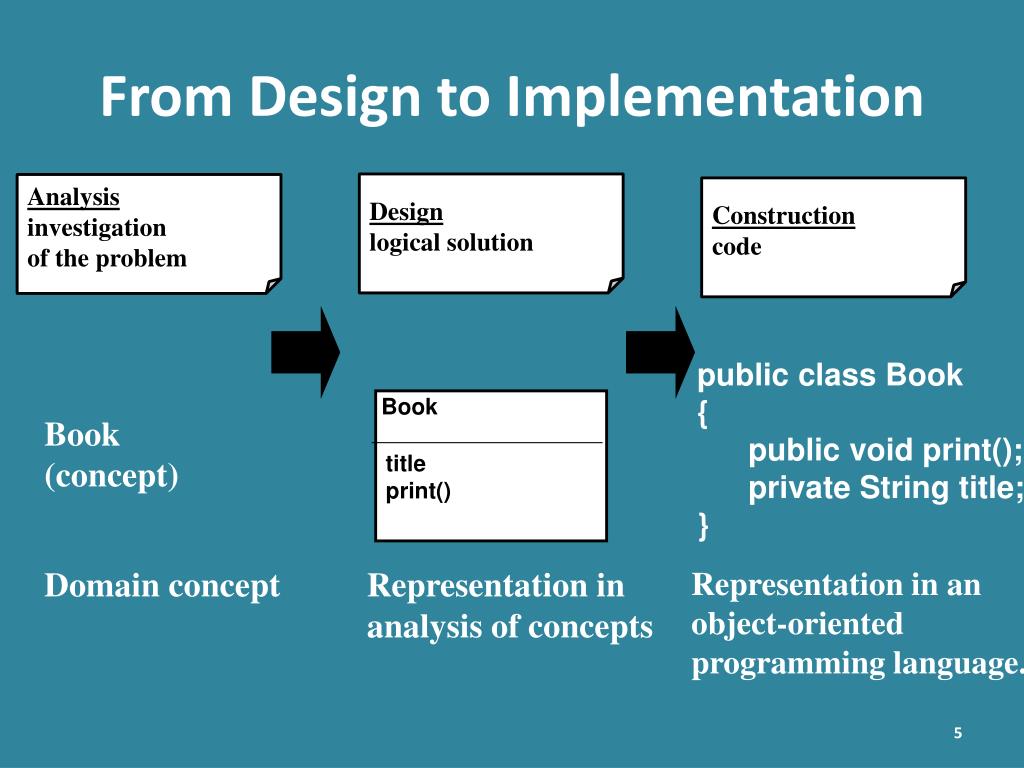 From Design to Implementation

Analysis
investigation
of the problem

Design
logical solution

Construction
code

Book
(concept)

Book

title
print()

public class Book
{
public void print();
private String title;
}

Domain concept

Representation in analysis of concepts

Representation in an object-oriented programming language.

5